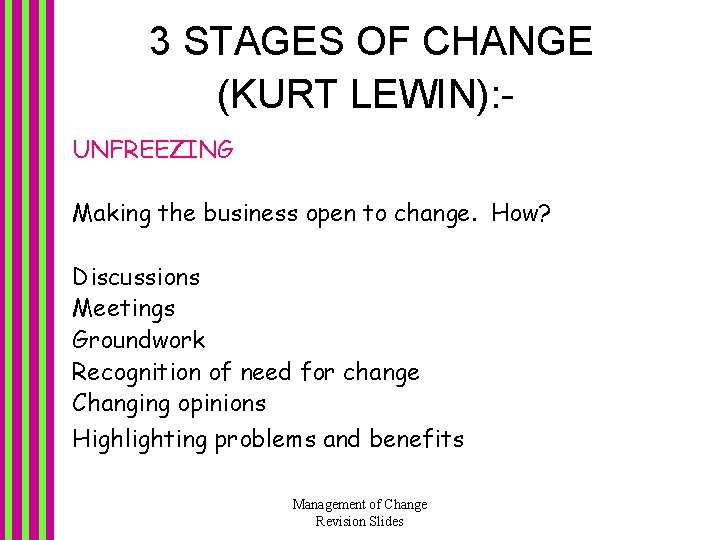 3 STAGES OF CHANGE (KURT LEWIN):-

UNFREEZING

Making the business open to change. How?

Discussions
Meetings
Groundwork
Recognition of need for change
Changing opinions
Highlighting problems and benefits

Management of Change
Revision Slides